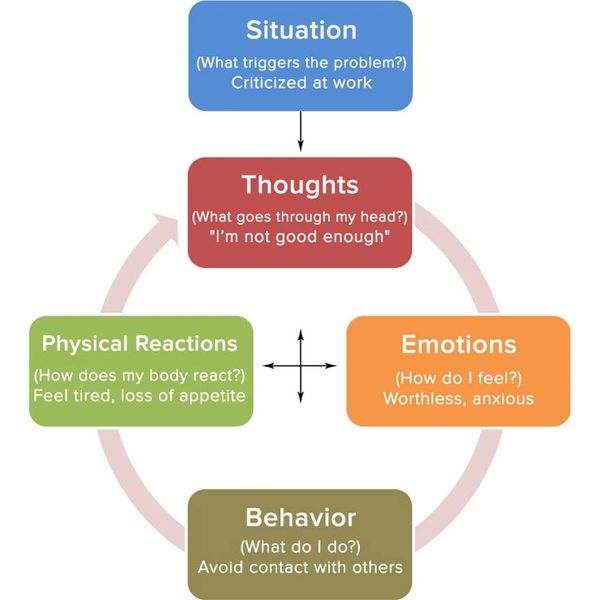 Situation
(What triggers the problem?)
Criticized at work

Thoughts
(What goes through my head?)
"I'm not good enough"

Physical Reactions
(How does my body react?)
Feel tired, loss of appetite

Emotions
(How do I feel?)
Worthless, anxious

Behavior
(What do I do?)
Avoid contact with others